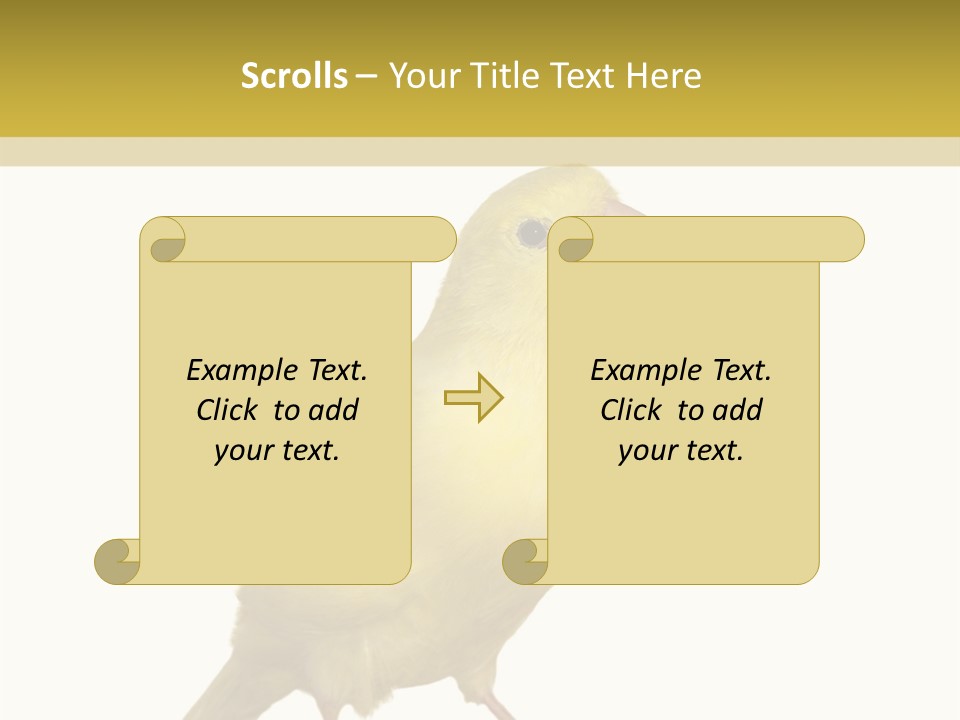 Scrolls – Your Title Text Here

Example Text. Click to add your text.

Example Text. Click to add your text.